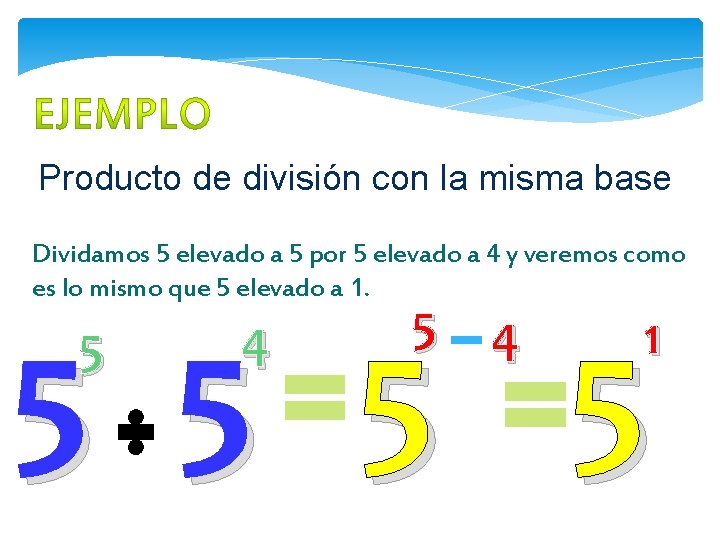 EJEMPLO

Producto de división con la misma base

Dividamos 5 elevado a 5 por 5 elevado a 4 y veremos como es lo mismo que 5 elevado a 1.

$5^5 \div 5^4 = 5^{5-4} = 5^1$